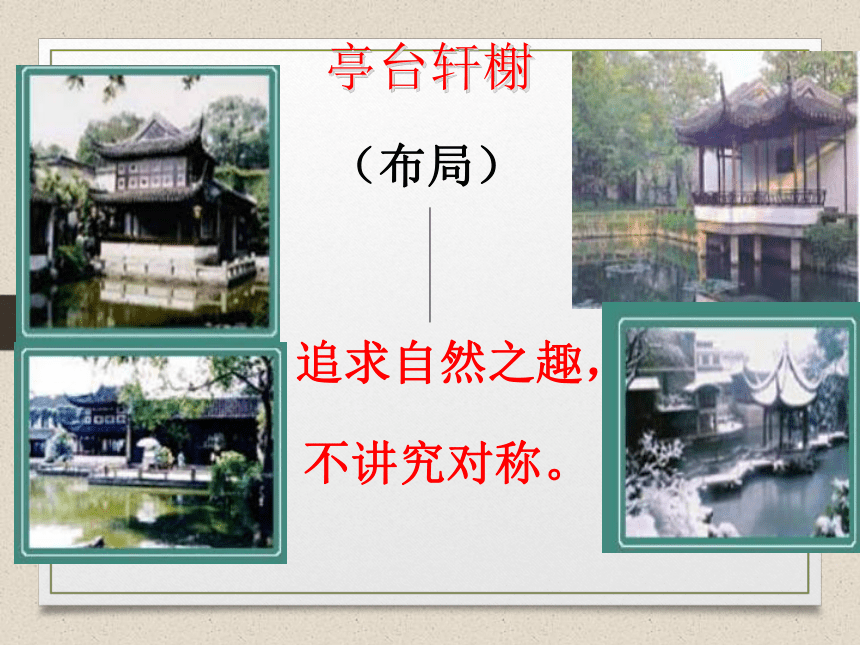 亭台轩榭

（布局）

追求自然之趣，

不讲究对称。